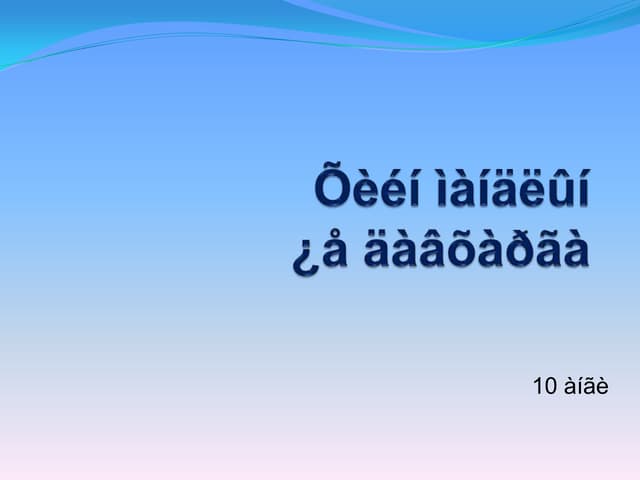 Õèéí ìàíäëûí
¿å äàâõàðãà

10 àíãè